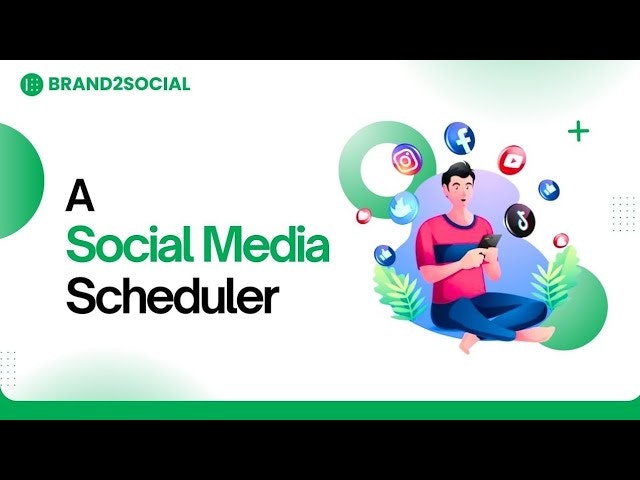 BRAND2SOCIAL

A
Social Media
Scheduler